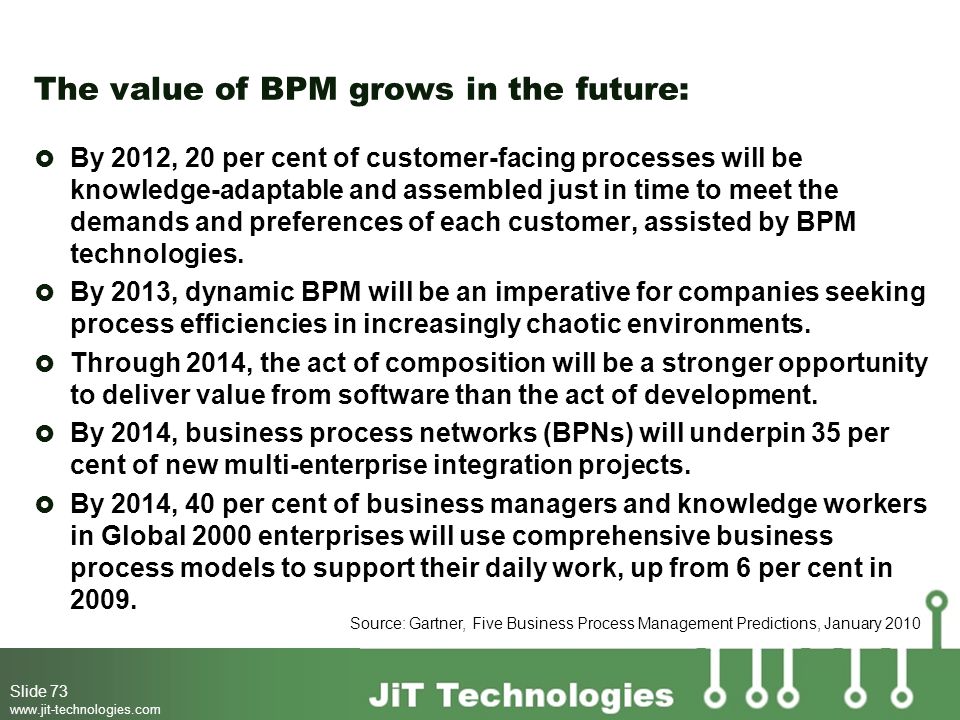 The value of BPM grows in the future:

By 2012, 20 per cent of customer-facing processes will be knowledge-adaptable and assembled just in time to meet the demands and preferences of each customer, assisted by BPM technologies.

By 2013, dynamic BPM will be an imperative for companies seeking process efficiencies in increasingly chaotic environments.

Through 2014, the act of composition will be a stronger opportunity to deliver value from software than the act of development.

By 2014, business process networks (BPNs) will underpin 35 per cent of new multi-enterprise integration projects.

By 2014, 40 per cent of business managers and knowledge workers in Global 2000 enterprises will use comprehensive business process models to support their daily work, up from 6 per cent in 2009.

Source: Gartner, Five Business Process Management Predictions, January 2010

Slide 73
www.jit-technologies.com

JiT Technologies